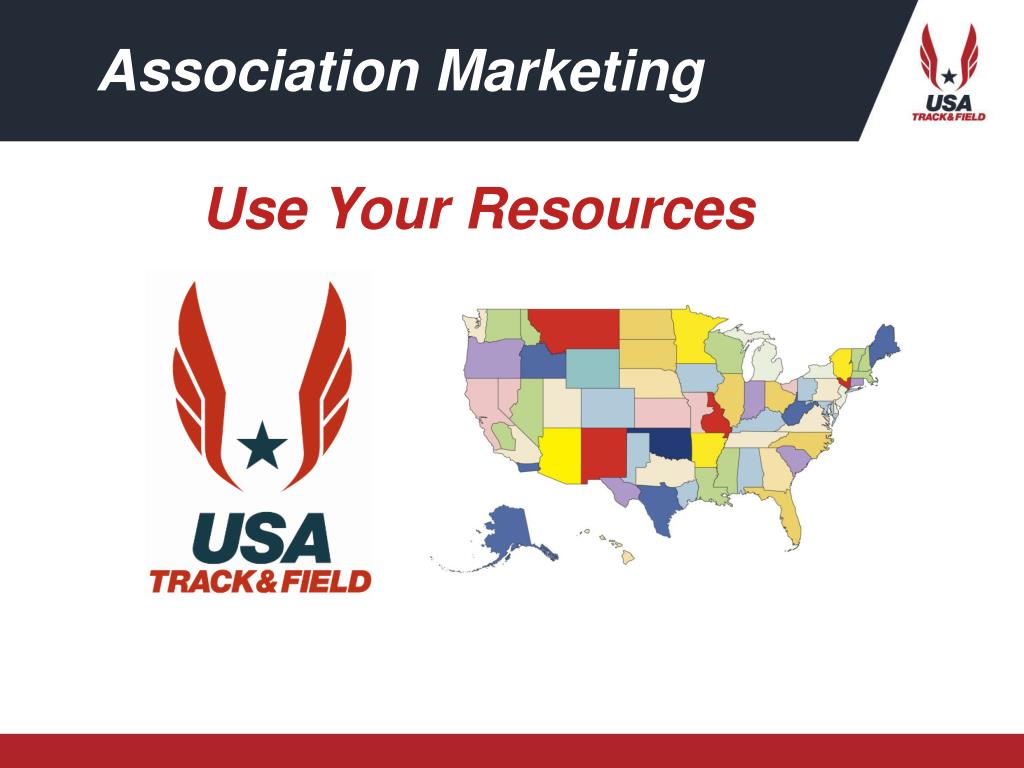 Association Marketing

USA TRACK&FIELD

Use Your Resources

USA TRACK&FIELD